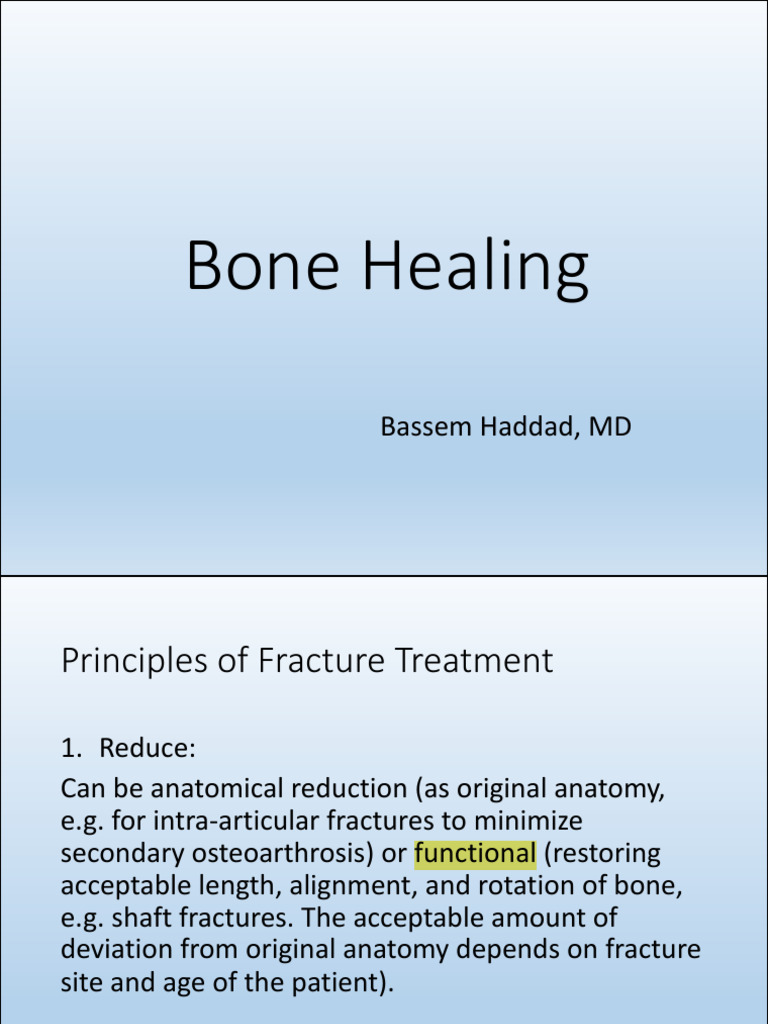 Bone Healing

Bassem Haddad, MD

Principles of Fracture Treatment

1. Reduce:

Can be anatomical reduction (as original anatomy, e.g. for intra-articular fractures to minimize secondary osteoarthrosis) or functional (restoring acceptable length, alignment, and rotation of bone, e.g. shaft fractures. The acceptable amount of deviation from original anatomy depends on fracture site and age of the patient).